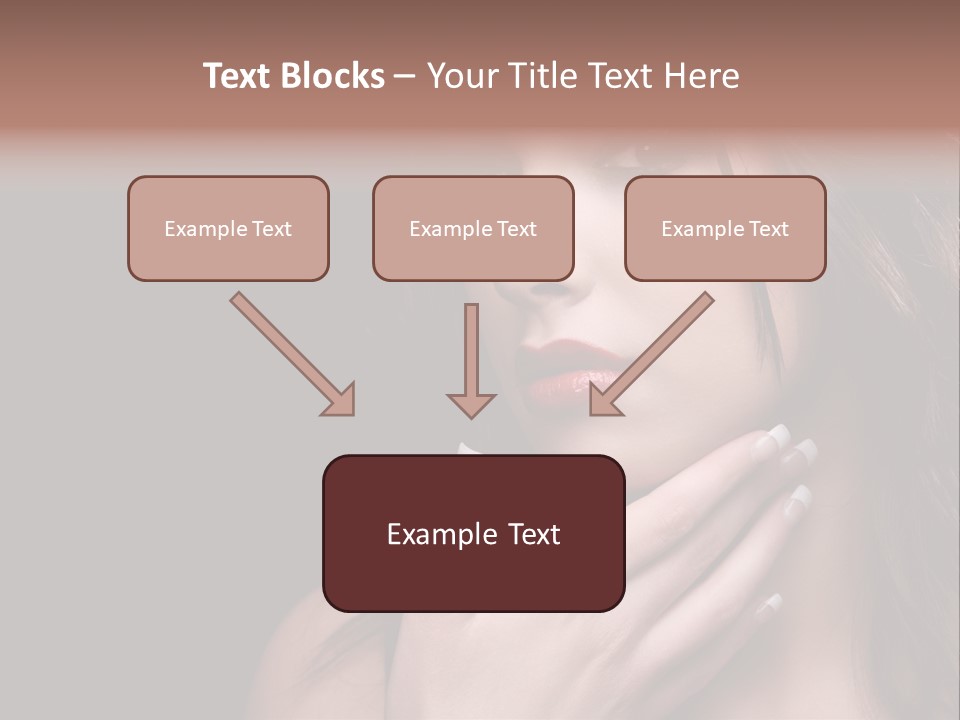 Text Blocks – Your Title Text Here

Example Text

Example Text

Example Text

Example Text